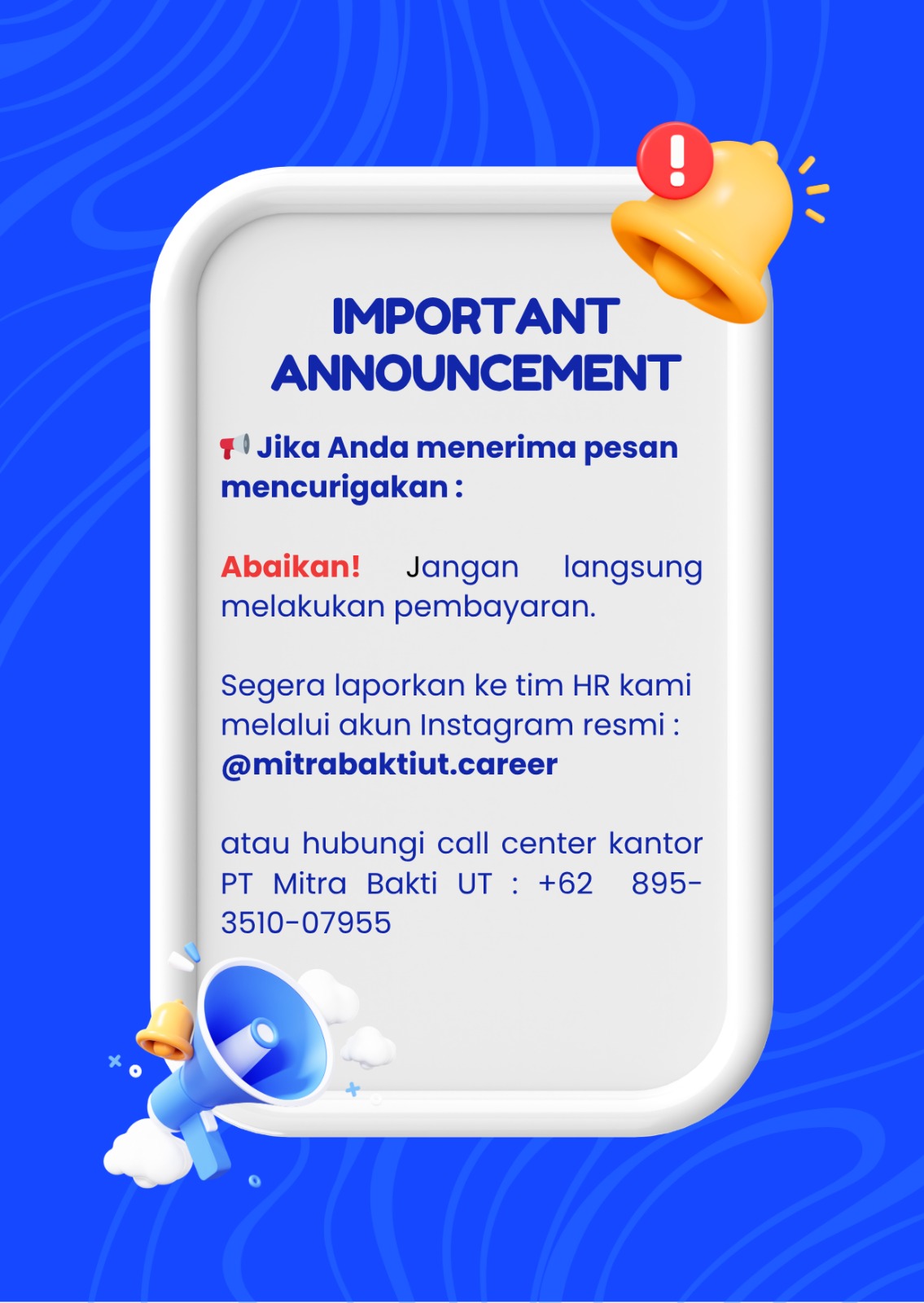 IMPORTANT ANNOUNCEMENT

📢 Jika Anda menerima pesan mencurigakan :

Abaikan! Jangan langsung melakukan pembayaran.

Segera laporkan ke tim HR kami melalui akun Instagram resmi : @mitrabaktiut.career

atau hubungi call center kantor PT Mitra Bakti UT : +62 895-3510-07955